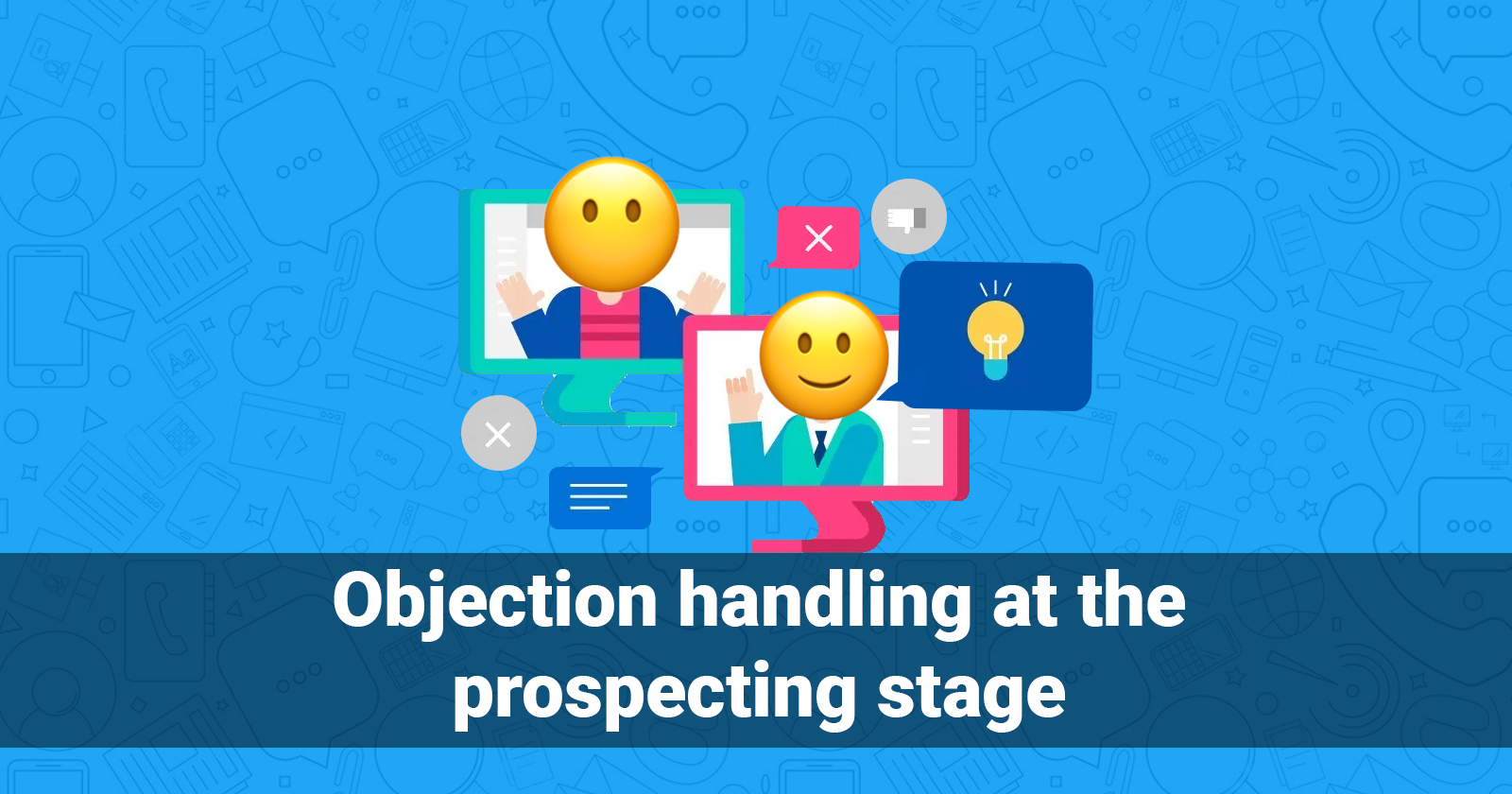 Objection handling at the prospecting stage